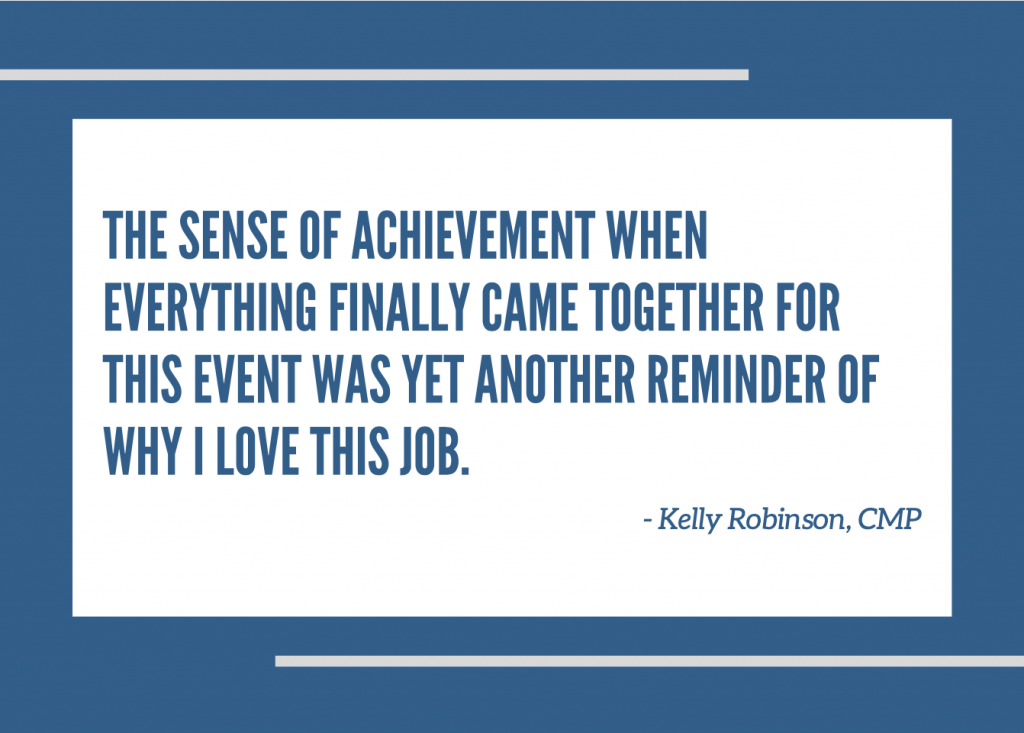 THE SENSE OF ACHIEVEMENT WHEN EVERYTHING FINALLY CAME TOGETHER FOR THIS EVENT WAS YET ANOTHER REMINDER OF WHY I LOVE THIS JOB.

- Kelly Robinson, CMP